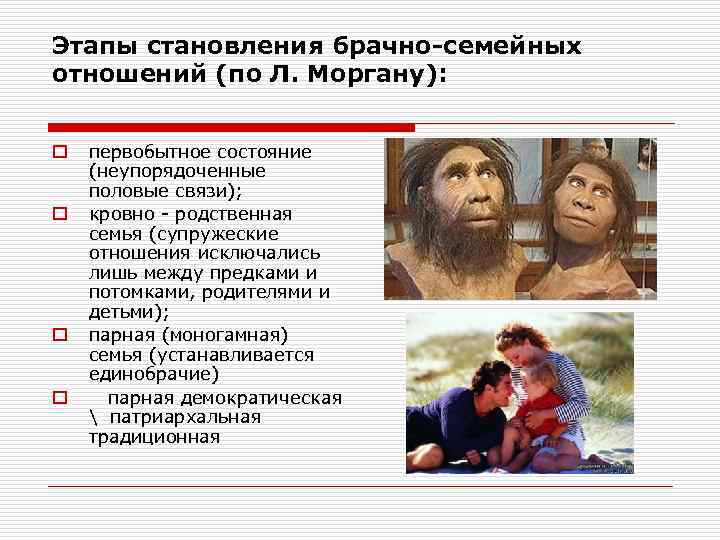 Этапы становления брачно-семейных отношений (по Л. Моргану):

первобытное состояние (неупорядоченные половые связи);

кровно - родственная семья (супружеские отношения исключались лишь между предками и потомками, родителями и детьми);

парная (моногамная) семья (устанавливается единобрачие)

парная демократическая \ патриархальная традиционная